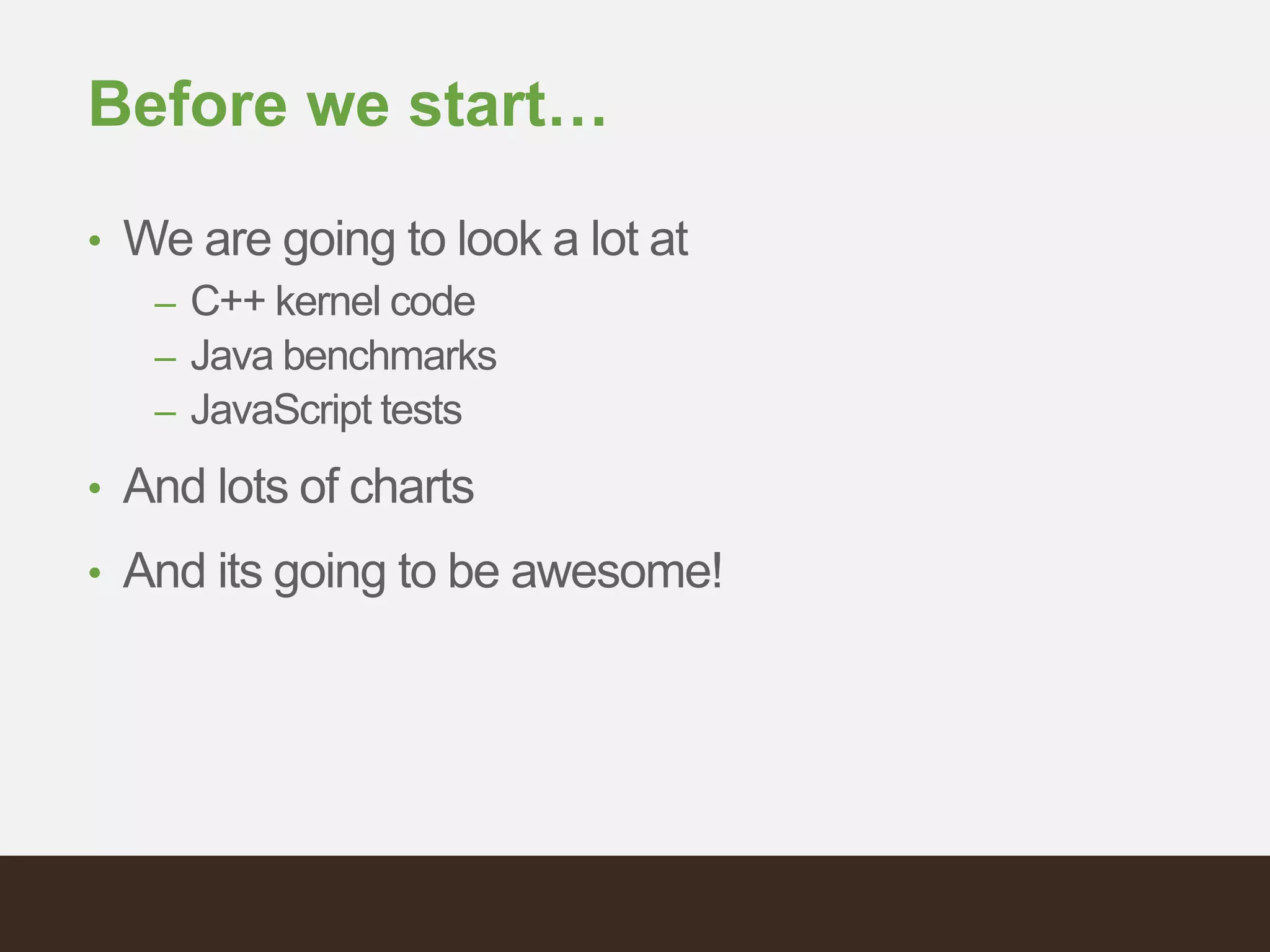 Before we start…

• We are going to look a lot at
  – C++ kernel code
  – Java benchmarks
  – JavaScript tests
• And lots of charts
• And its going to be awesome!